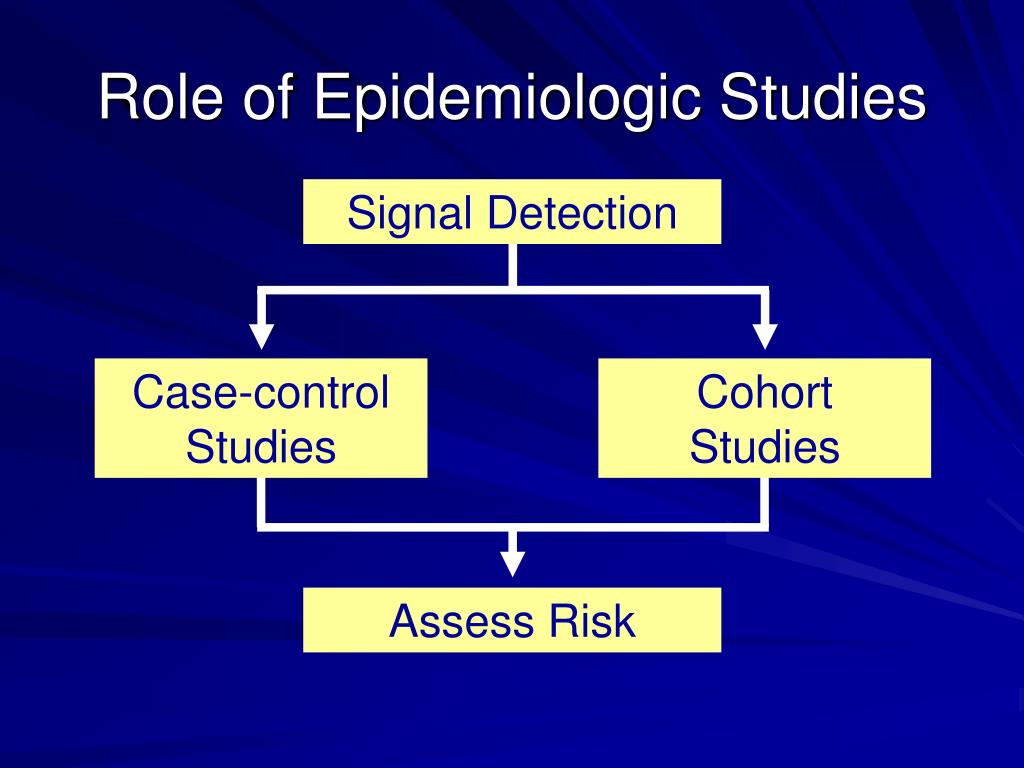 Role of Epidemiologic Studies

Signal Detection

Case-control Studies

Cohort Studies

Assess Risk